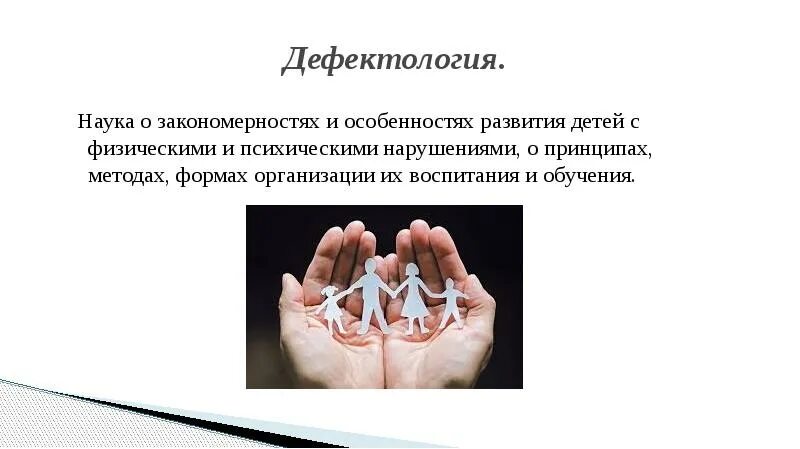 Дефектология.

Наука о закономерностях и особенностях развития детей с физическими и психическими нарушениями, о принципах, методах, формах организации их воспитания и обучения.